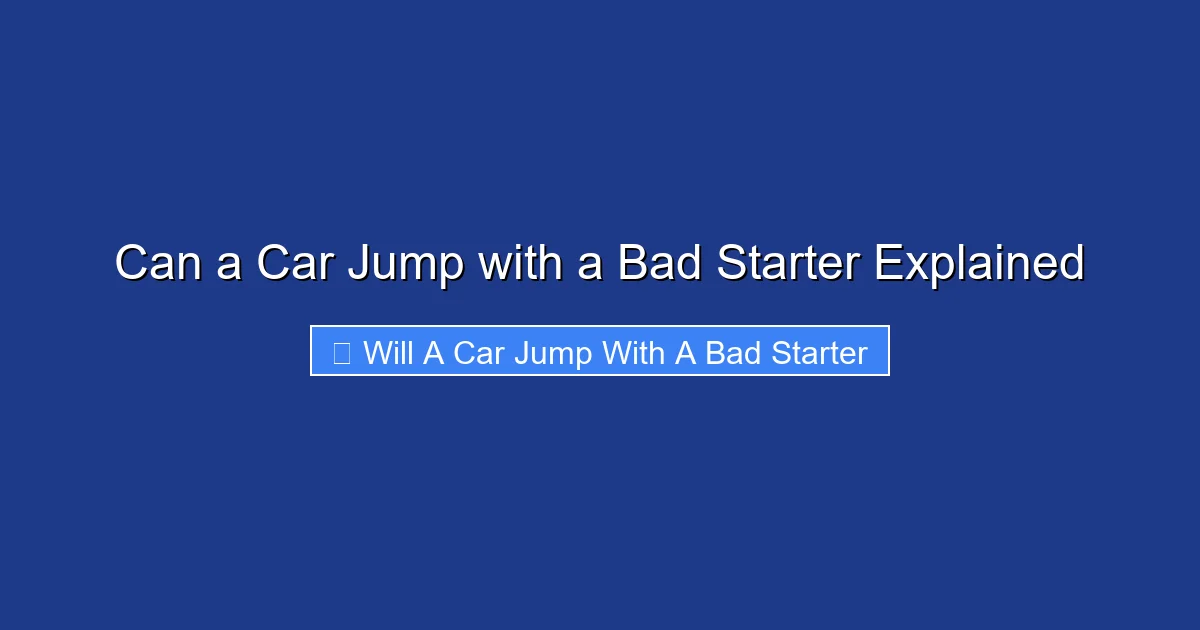 Can a Car Jump with a Bad Starter Explained

Will A Car Jump With A Bad Starter